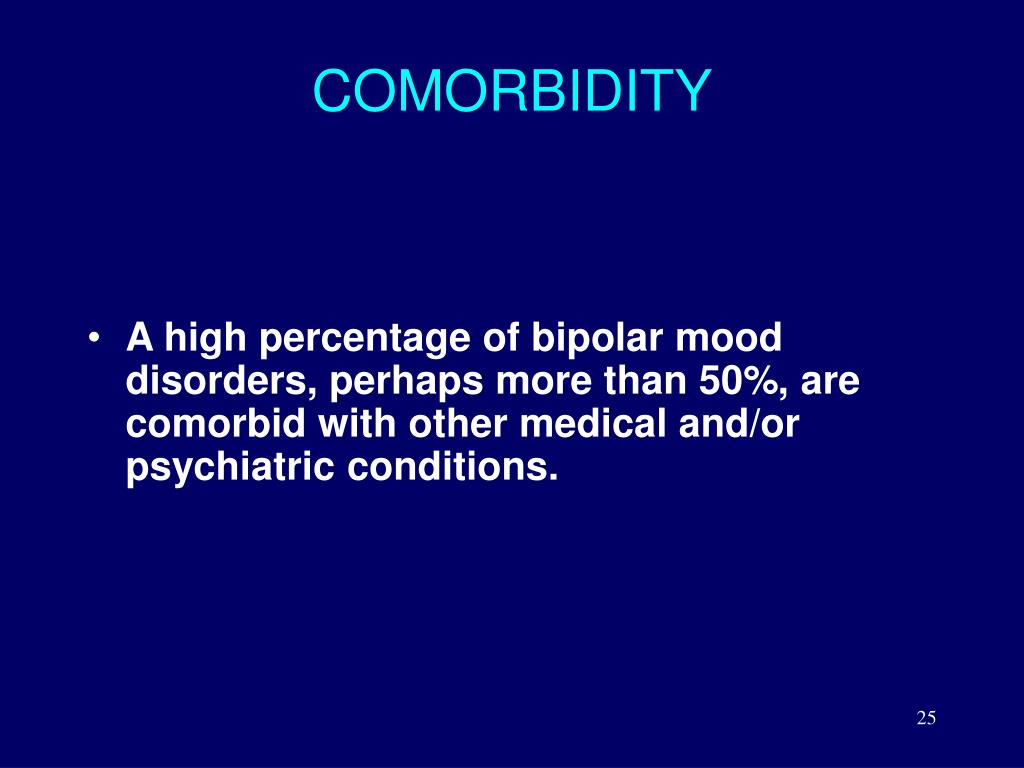 COMORBIDITY

• A high percentage of bipolar mood disorders, perhaps more than 50%, are comorbid with other medical and/or psychiatric conditions.

25